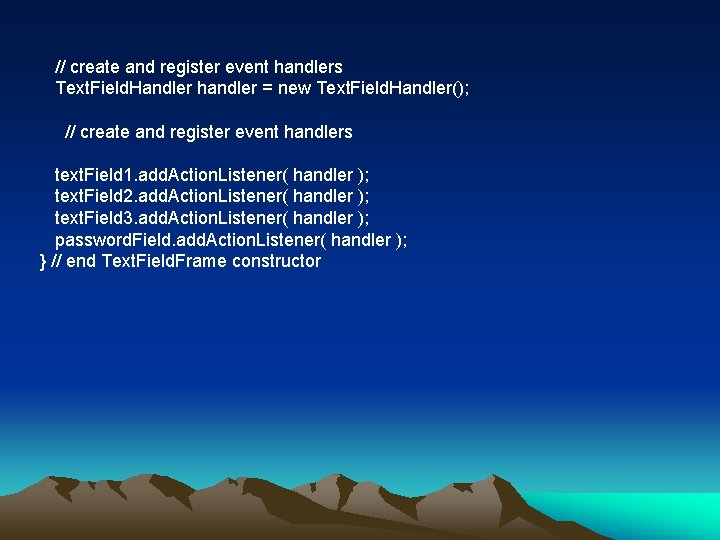 // create and register event handlers
TextFieldHandler handler = new TextFieldHandler();

// create and register event handlers

textField1.addActionListener( handler );
textField2.addActionListener( handler );
textField3.addActionListener( handler );
passwordField.addActionListener( handler );
} // end TextFieldFrame constructor